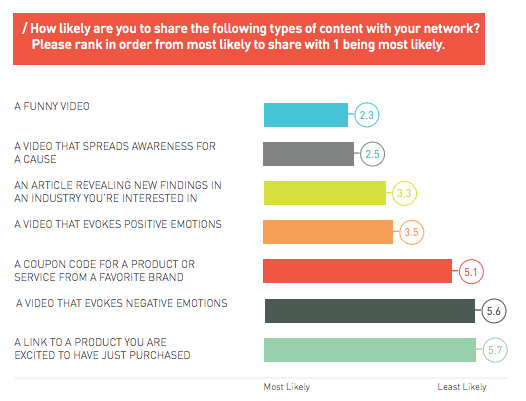 / How likely are you to share the following types of content with your network? Please rank in order from most likely to share with 1 being most likely.

A FUNNY VIDEO
2.3

A VIDEO THAT SPREADS AWARENESS FOR A CAUSE
2.5

AN ARTICLE REVEALING NEW FINDINGS IN AN INDUSTRY YOU'RE INTERESTED IN
3.3

A VIDEO THAT EVOKES POSITIVE EMOTIONS
3.5

A COUPON CODE FOR A PRODUCT OR SERVICE FROM A FAVORITE BRAND
5.1

A VIDEO THAT EVOKES NEGATIVE EMOTIONS
5.6

A LINK TO A PRODUCT YOU ARE EXCITED TO HAVE JUST PURCHASED
5.7

Most Likely
Least Likely